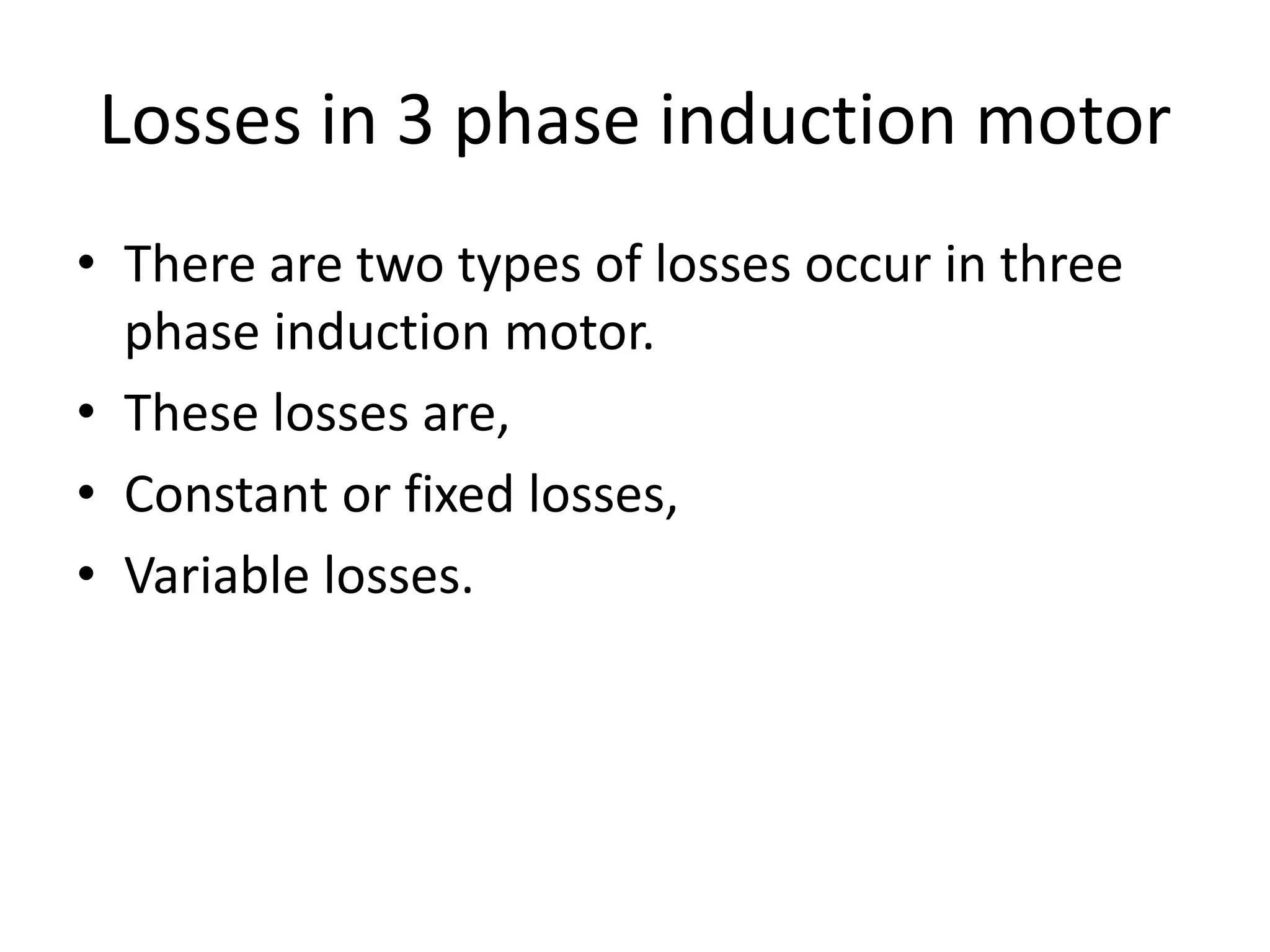 Losses in 3 phase induction motor

• There are two types of losses occur in three phase induction motor.
• These losses are,
• Constant or fixed losses,
• Variable losses.